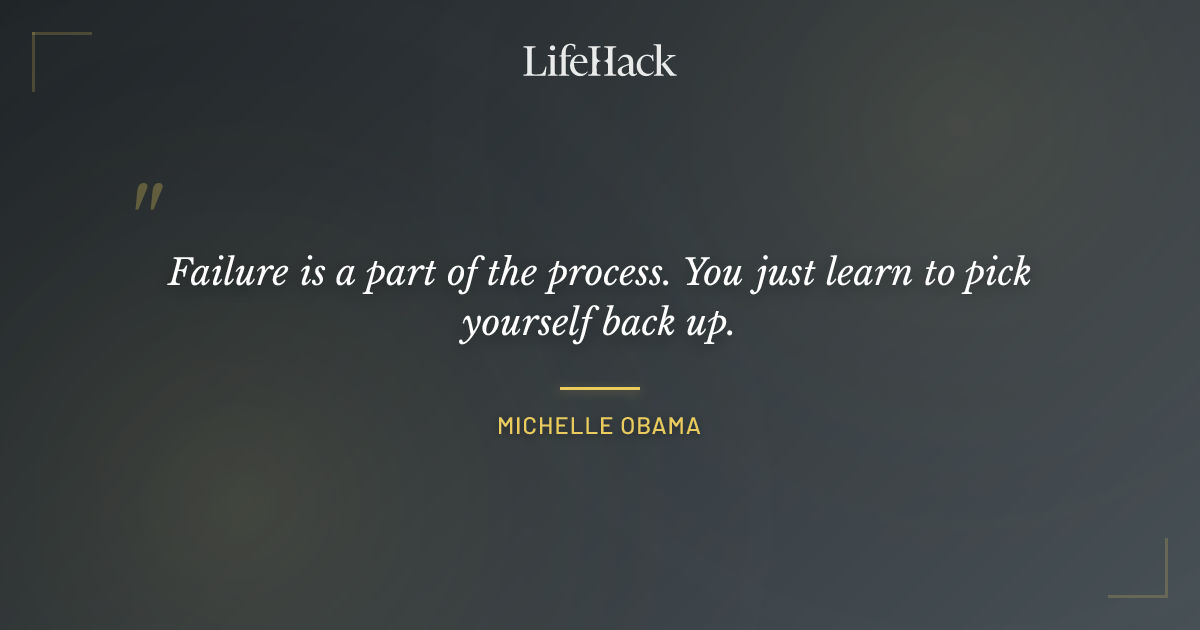 LifeHack

"

Failure is a part of the process. You just learn to pick yourself back up.

MICHELLE OBAMA